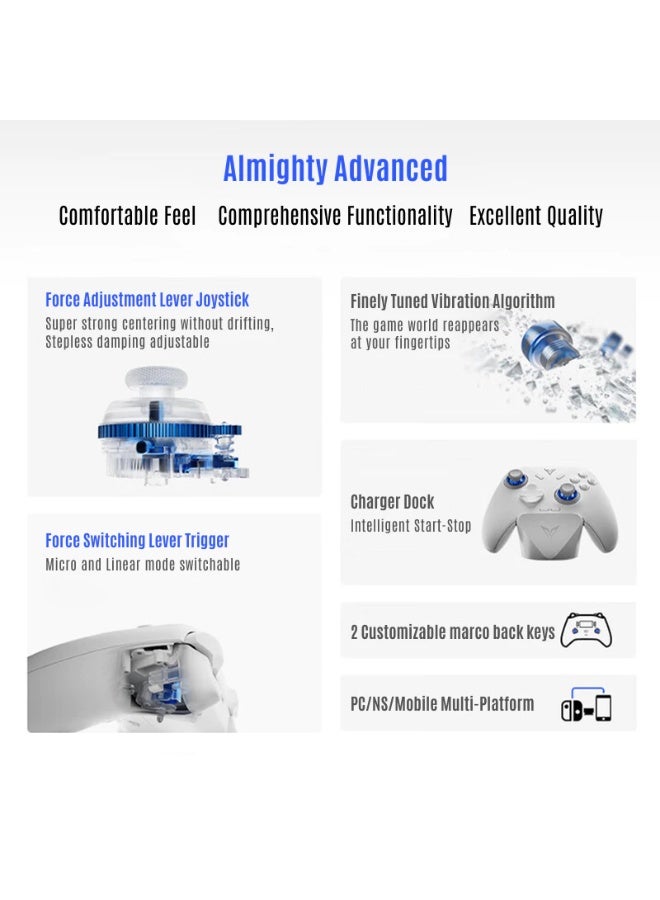 Almighty Advanced

Comfortable Feel   Comprehensive Functionality   Excellent Quality

Force Adjustment Lever Joystick
Super strong centering without drifting, Stepless damping adjustable

Force Switching Lever Trigger
Micro and Linear mode switchable

Finely Tuned Vibration Algorithm
The game world reappears at your fingertips

Charger Dock
Intelligent Start-Stop

2 Customizable marco back keys

PC/NS/Mobile Multi-Platform